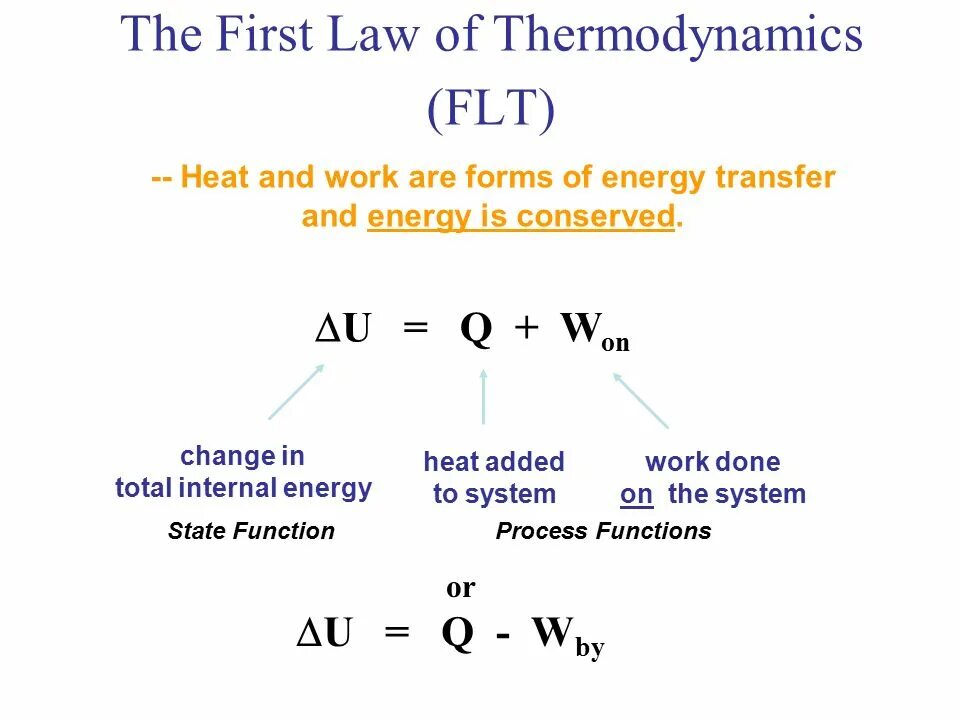 The First Law of Thermodynamics (FLT)

-- Heat and work are forms of energy transfer and energy is conserved.

$\Delta U = Q + W_{on}$

change in total internal energy

heat added to system

work done on the system

State Function

Process Functions

or

$\Delta U = Q - W_{by}$